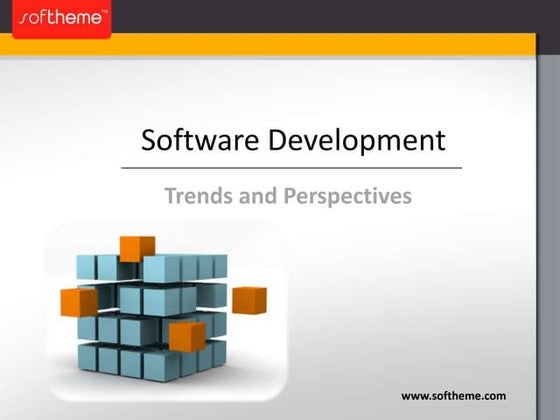 softheme™

Software Development

Trends and Perspectives

www.softheme.com